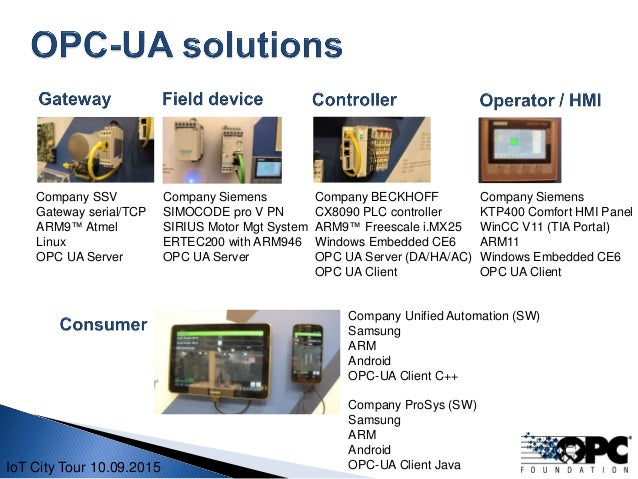 OPC-UA solutions

Gateway

Company SSV
Gateway serial/TCP
ARM9™ Atmel
Linux
OPC UA Server

Field device

Company Siemens
SIMOCODE pro V PN
SIRIUS Motor Mgt System
ERTEC200 with ARM946
OPC UA Server

Controller

Company BECKHOFF
CX8090 PLC controller
ARM9™ Freescale i.MX25
Windows Embedded CE6
OPC UA Server (DA/HA/AC)
OPC UA Client

Operator / HMI

Company Siemens
KTP400 Comfort HMI Panel
WinCC V11 (TIA Portal)
ARM11
Windows Embedded CE6
OPC UA Client

Consumer

Company Unified Automation (SW)
Samsung
ARM
Android
OPC-UA Client C++

Company ProSys (SW)
Samsung
ARM
Android
OPC-UA Client Java

IoT City Tour 10.09.2015

OPC FOUNDATION